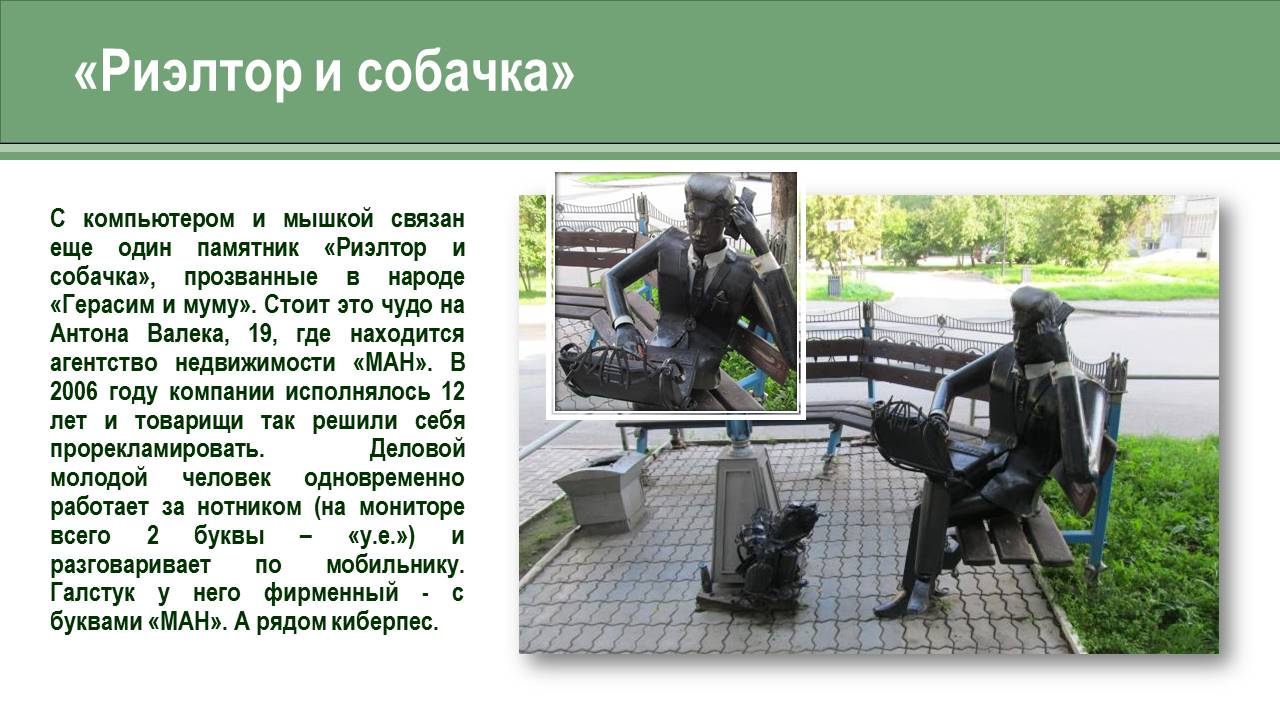 «Риэлтор и собачка»

С компьютером и мышкой связан еще один памятник «Риэлтор и собачка», прозванные в народе «Герасим и муму». Стоит это чудо на Антона Валека, 19, где находится агентство недвижимости «МАН». В 2006 году компании исполнялось 12 лет и товарищи так решили себя прорекламировать. Деловой молодой человек одновременно работает за нотником (на мониторе всего 2 буквы – «у.е.») и разговаривает по мобильнику. Галстук у него фирменный - с буквами «МАН». А рядом киберпес.